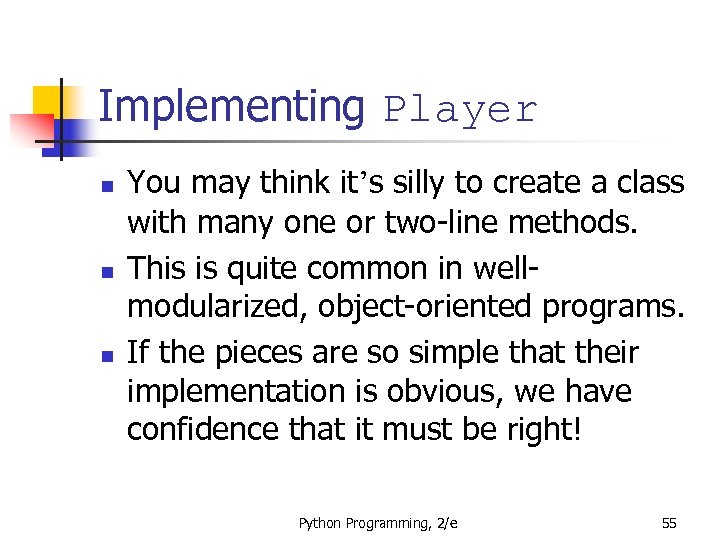 Implementing Player

- You may think it’s silly to create a class with many one or two-line methods.
- This is quite common in well-modularized, object-oriented programs.
- If the pieces are so simple that their implementation is obvious, we have confidence that it must be right!

Python Programming, 2/e

55